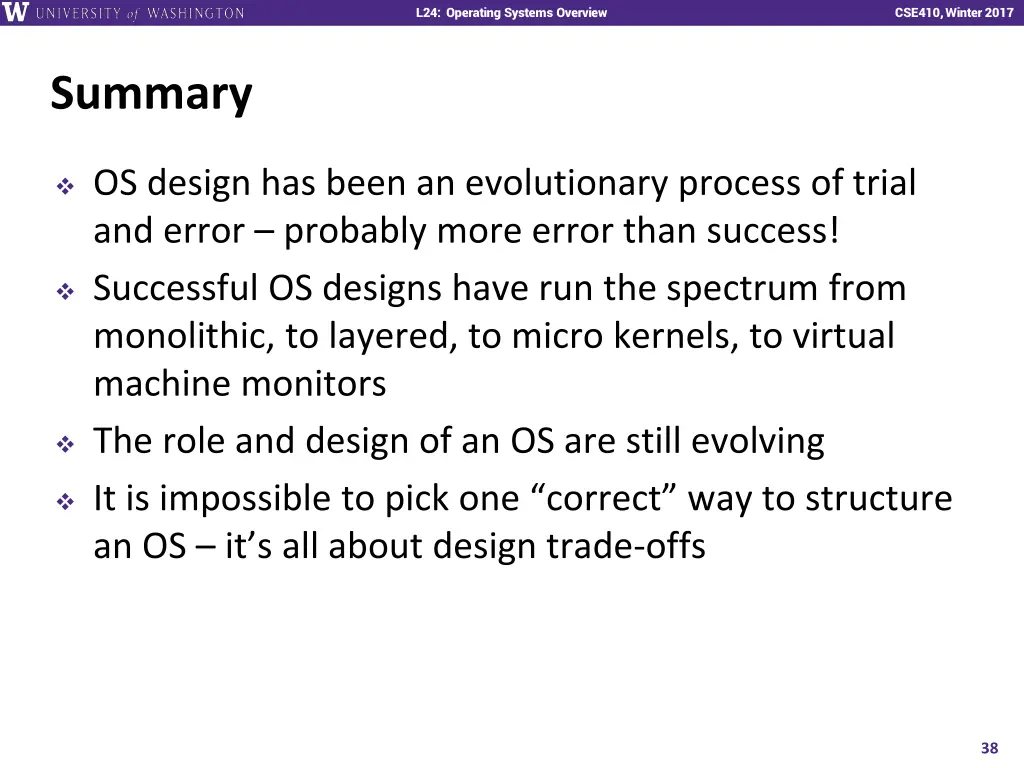 W UNIVERSITY of WASHINGTON

L24: Operating Systems Overview

CSE410, Winter 2017

Summary

❖ OS design has been an evolutionary process of trial and error – probably more error than success!

❖ Successful OS designs have run the spectrum from monolithic, to layered, to micro kernels, to virtual machine monitors

❖ The role and design of an OS are still evolving

❖ It is impossible to pick one “correct” way to structure an OS – it’s all about design trade-offs

38